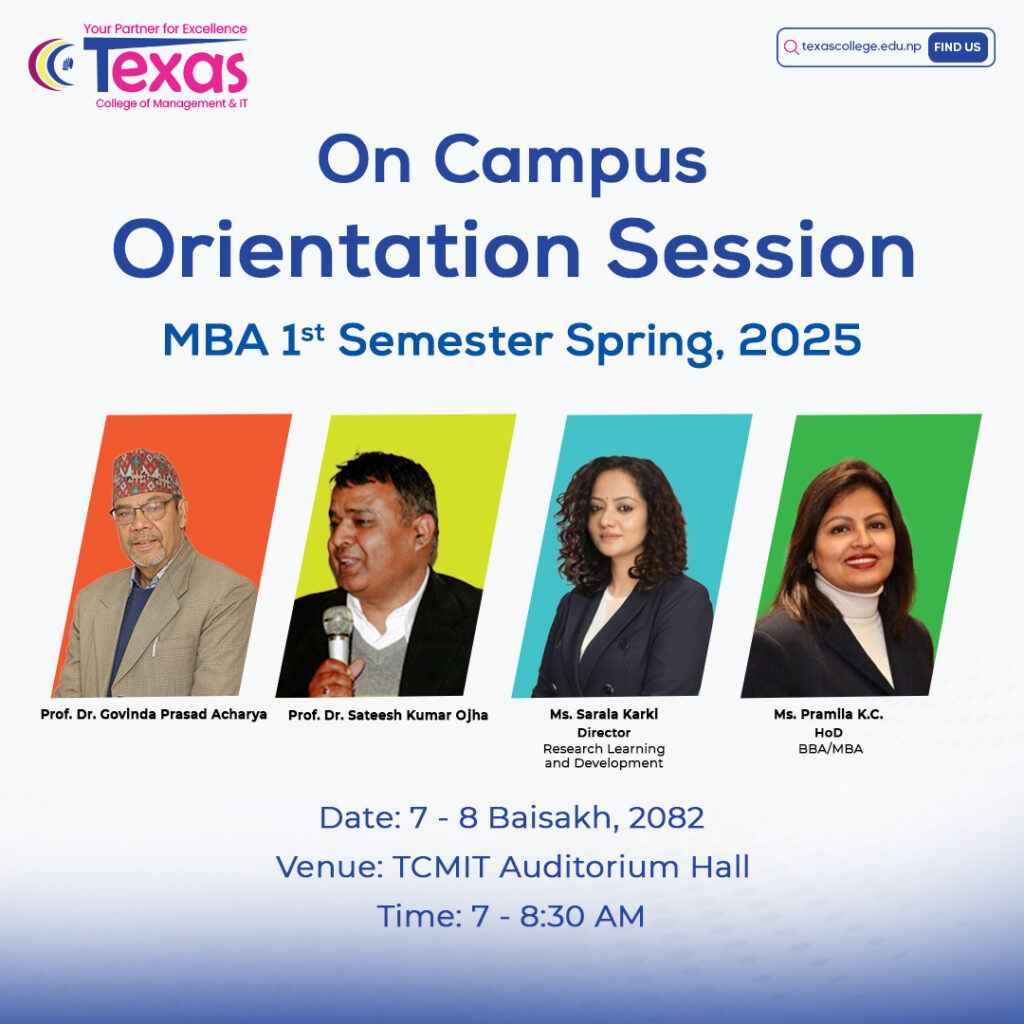 Your Partner for Excellence
Texas
College of Management & IT

texascollege.edu.np FIND US

On Campus
Orientation Session
MBA 1$^{st}$ Semester Spring, 2025

Prof. Dr. Govinda Prasad Acharya

Prof. Dr. Sateesh Kumar Ojha

Ms. Sarala Karki
Director
Research Learning and Development

Ms. Pramila K.C.
HoD
BBA/MBA

Date: 7 - 8 Baisakh, 2082
Venue: TCMIT Auditorium Hall
Time: 7 - 8:30 AM